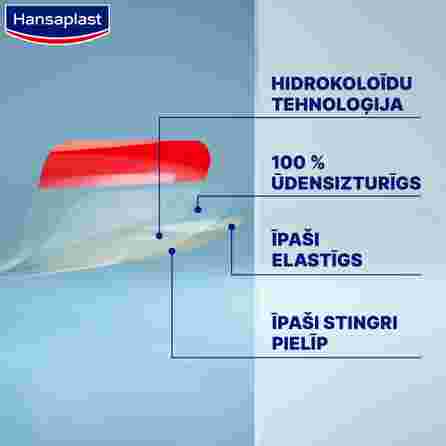 Hansaplast

HIDROKOLOĪDU TEHNOLOĢIJA

100 % ŪDENSIZTURĪGS

ĪPAŠI ELASTĪGS

ĪPAŠI STINGRI PIELĪP